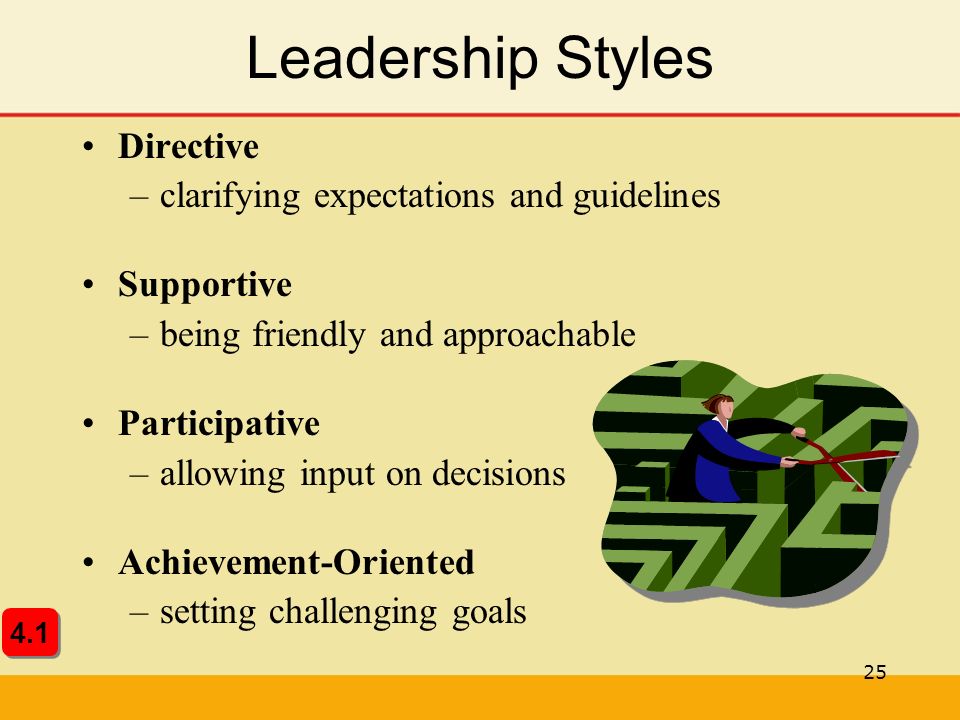 Leadership Styles

• Directive
– clarifying expectations and guidelines

• Supportive
– being friendly and approachable

• Participative
– allowing input on decisions

• Achievement-Oriented
– setting challenging goals

4.1

25